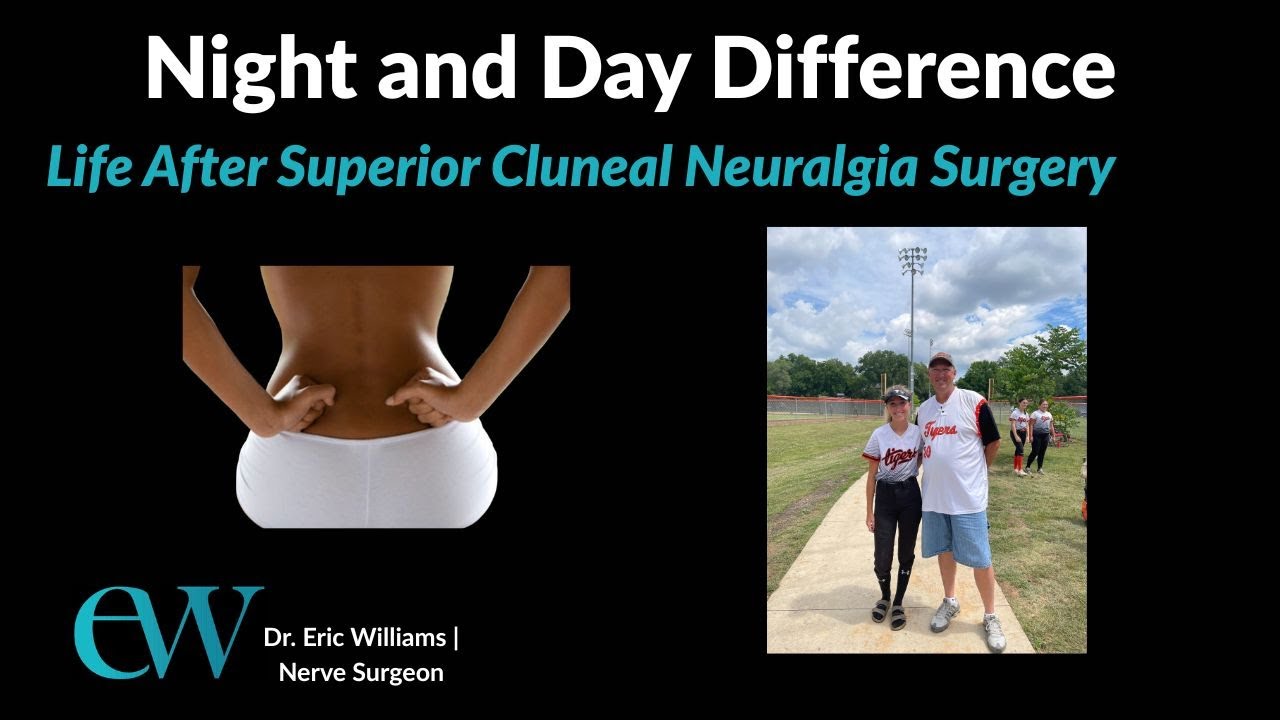 Night and Day Difference

Life After Superior Cluneal Neuralgia Surgery

Tigers

Tigers

ew

Dr. Eric Williams | Nerve Surgeon